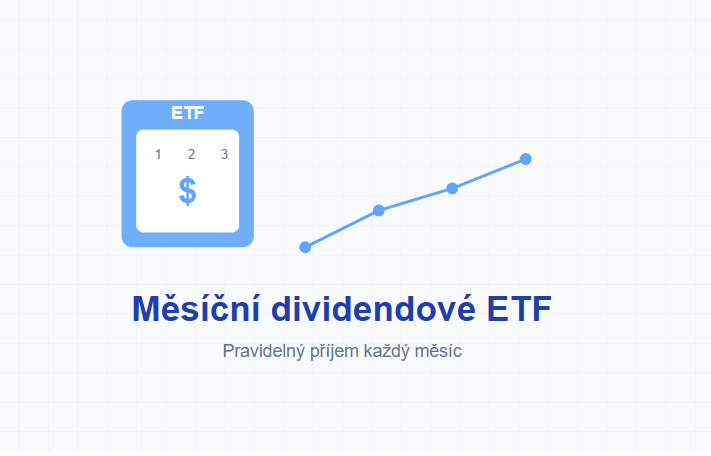 ETF

1 2 3

$

Měsíční dividendové ETF

Pravidelný příjem každý měsíc